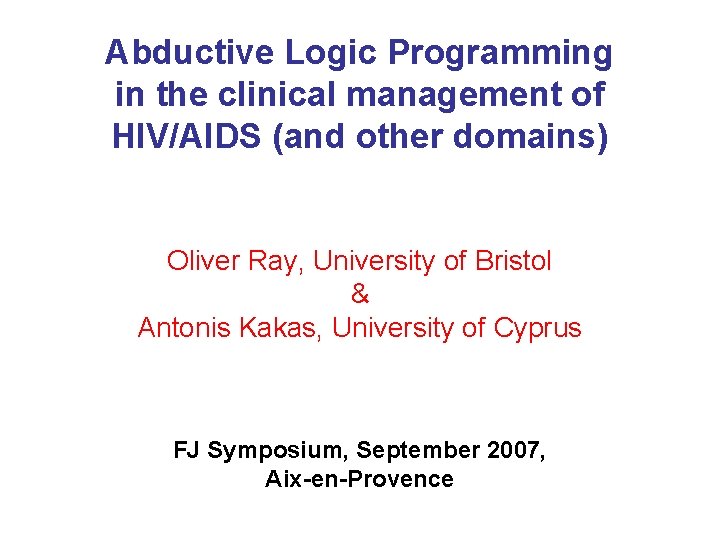 Abductive Logic Programming in the clinical management of HIV/AIDS (and other domains)

Oliver Ray, University of Bristol
&
Antonis Kakas, University of Cyprus

FJ Symposium, September 2007,
Aix-en-Provence